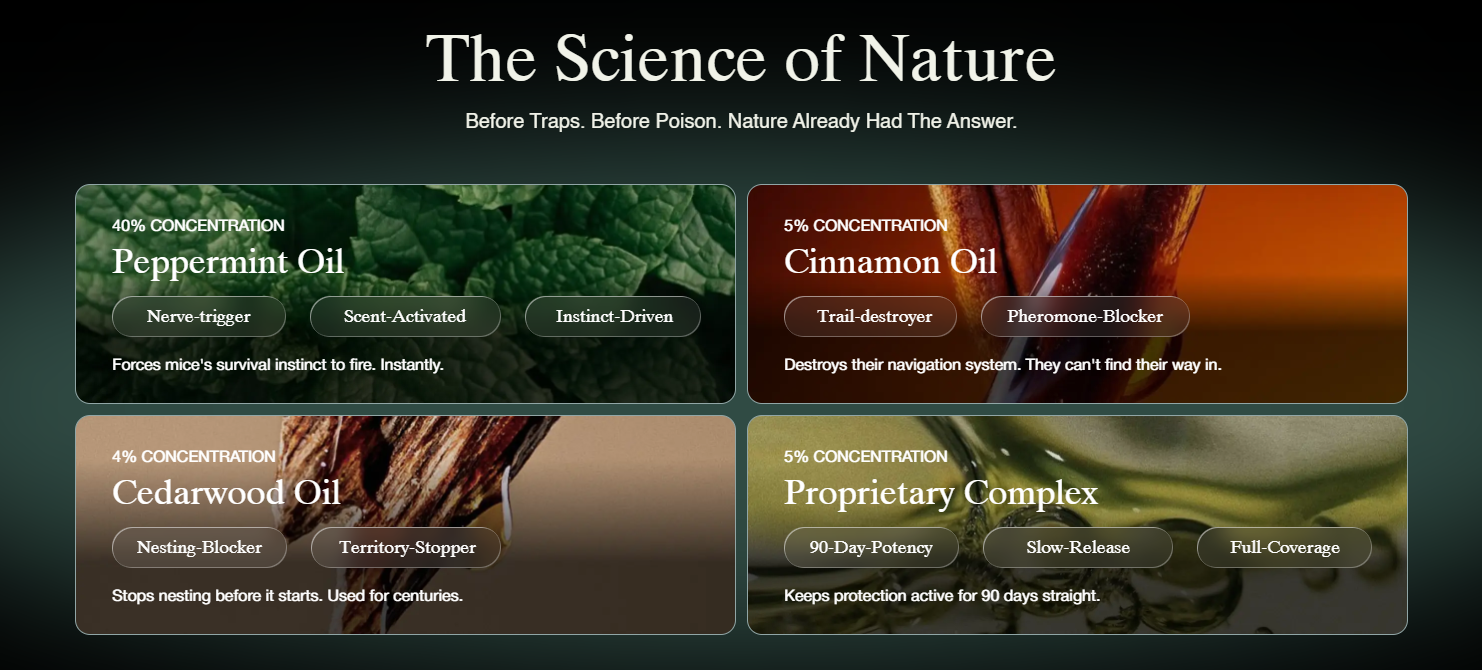 The Science of Nature

Before Traps. Before Poison. Nature Already Had The Answer.

40% CONCENTRATION

Peppermint Oil

Nerve-trigger

Scent-Activated

Instinct-Driven

Forces mice's survival instinct to fire. Instantly.

5% CONCENTRATION

Cinnamon Oil

Trail-destroyer

Pheromone-Blocker

Destroys their navigation system. They can't find their way in.

4% CONCENTRATION

Cedarwood Oil

Nesting-Blocker

Territory-Stopper

Stops nesting before it starts. Used for centuries.

5% CONCENTRATION

Proprietary Complex

90-Day-Potency

Slow-Release

Full-Coverage

Keeps protection active for 90 days straight.